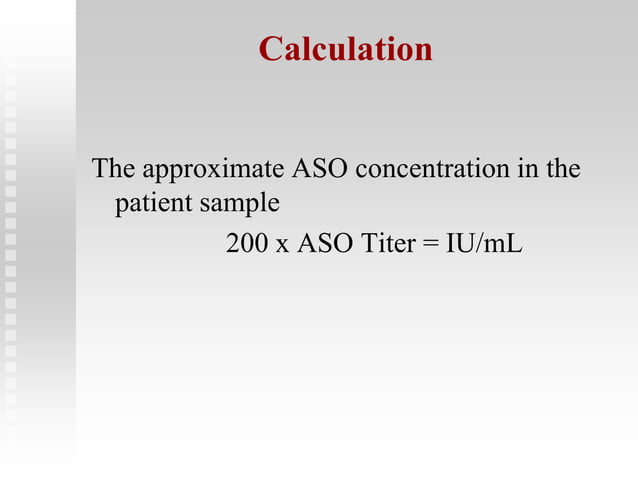 Calculation

The approximate ASO concentration in the patient sample

200 x ASO Titer = IU/mL